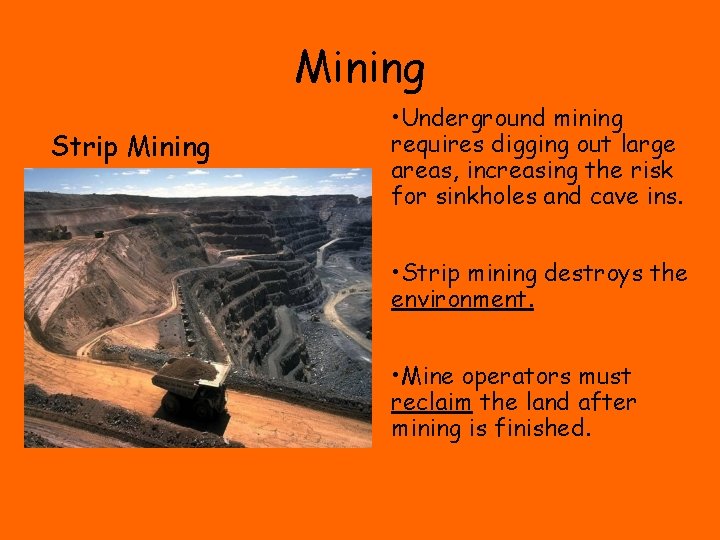 Mining

Strip Mining

•Underground mining requires digging out large areas, increasing the risk for sinkholes and cave ins.

•Strip mining destroys the environment.

•Mine operators must reclaim the land after mining is finished.